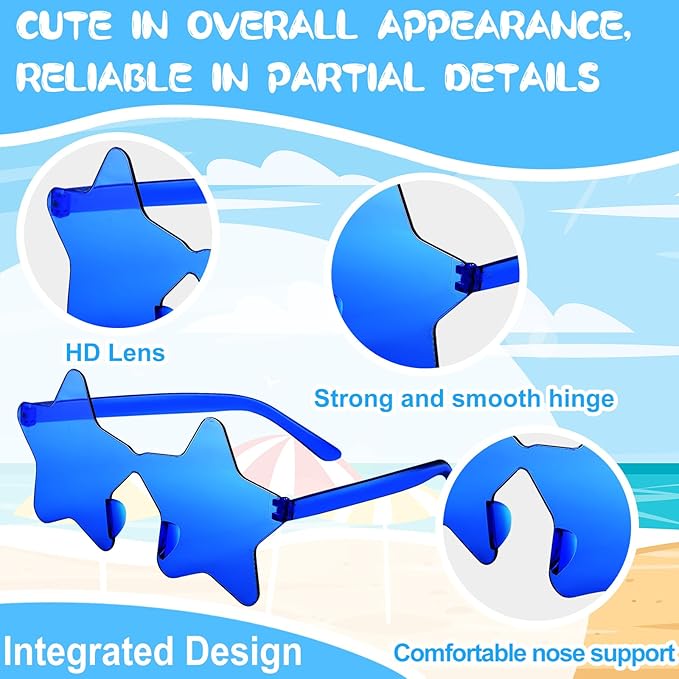 CUTE IN OVERALL APPEARANCE, RELIABLE IN PARTIAL DETAILS

HD Lens

Strong and smooth hinge

Integrated Design

Comfortable nose support